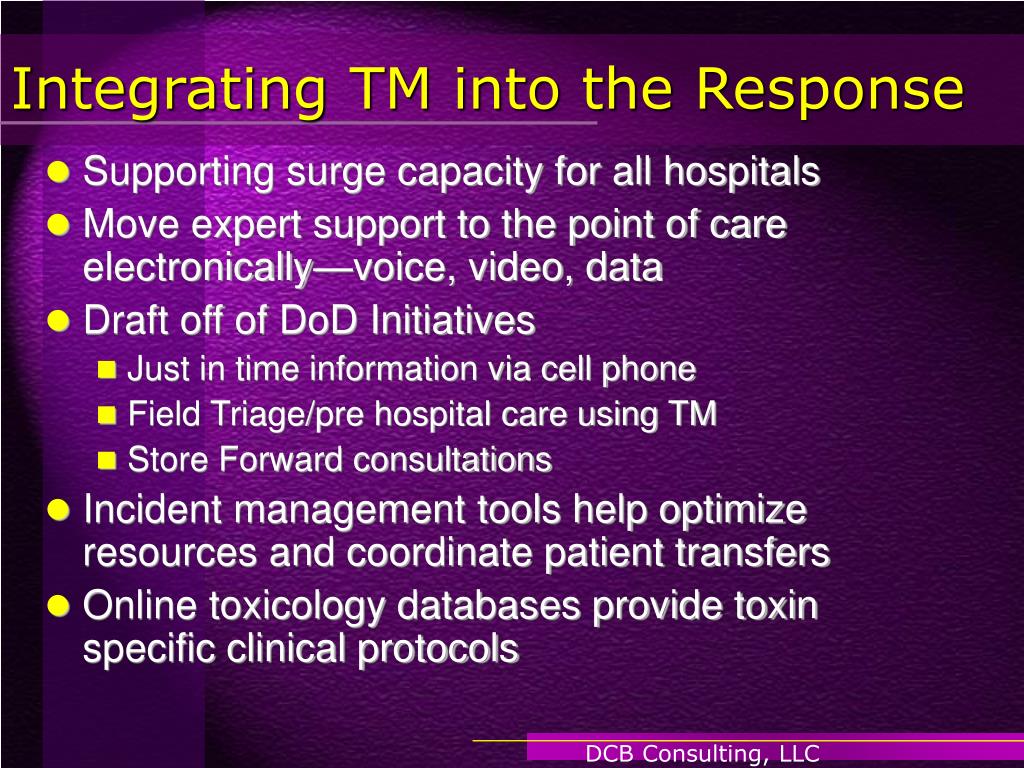 Integrating TM into the Response

- Supporting surge capacity for all hospitals
- Move expert support to the point of care electronically—voice, video, data
- Draft off of DoD Initiatives
  - Just in time information via cell phone
  - Field Triage/pre hospital care using TM
  - Store Forward consultations
- Incident management tools help optimize resources and coordinate patient transfers
- Online toxicology databases provide toxin specific clinical protocols

DCB Consulting, LLC